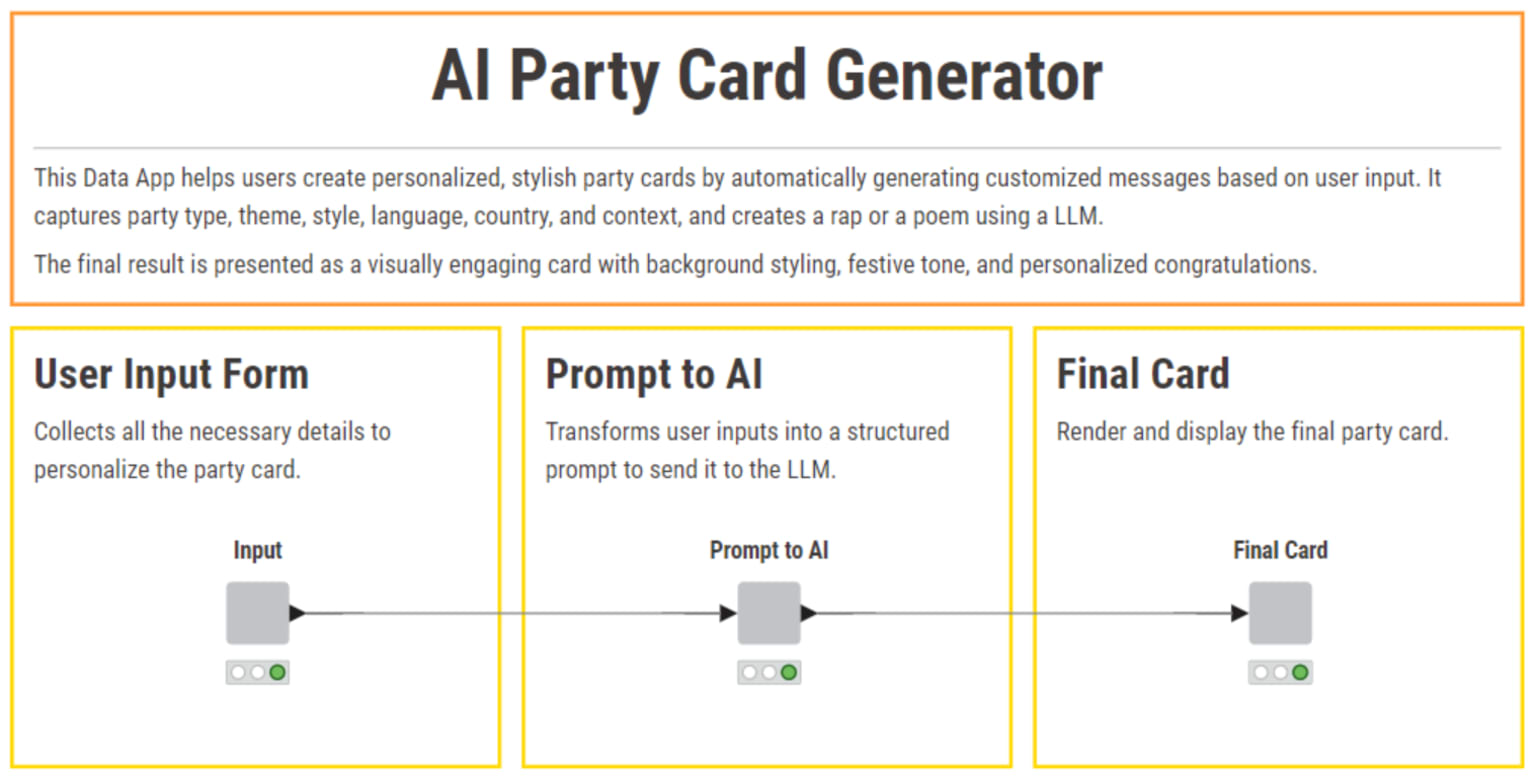 AI Party Card Generator

This Data App helps users create personalized, stylish party cards by automatically generating customized messages based on user input. It captures party type, theme, style, language, country, and context, and creates a rap or a poem using a LLM.

The final result is presented as a visually engaging card with background styling, festive tone, and personalized congratulations.

User Input Form

Collects all the necessary details to personalize the party card.

Input

Prompt to AI

Transforms user inputs into a structured prompt to send it to the LLM.

Prompt to AI

Final Card

Render and display the final party card.

Final Card